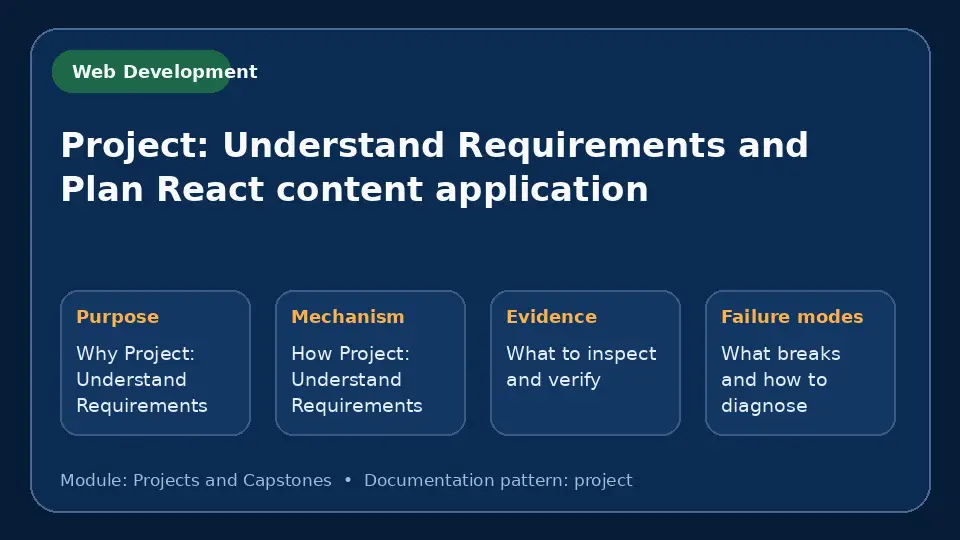 Web Development

Project: Understand Requirements and Plan React content application

Purpose

Why Project: Understand Requirements

Mechanism

How Project: Understand Requirements

Evidence

What to inspect and verify

Failure modes

What breaks and how to diagnose

Module: Projects and Capstones • Documentation pattern: project